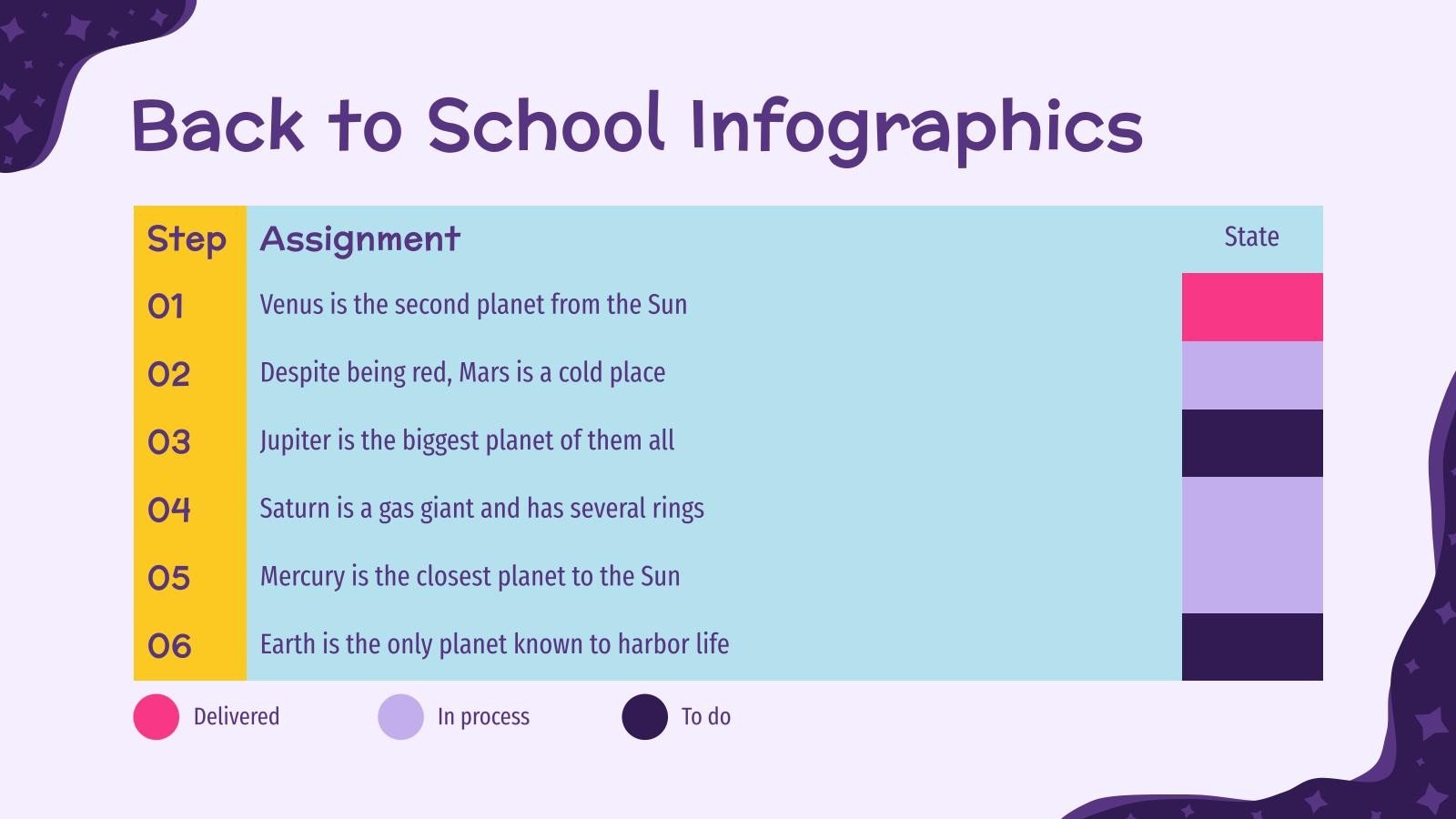 Back to School Infographics

| Step | Assignment | State |
|---|---|---|
| 01 | Venus is the second planet from the Sun | |
| 02 | Despite being red, Mars is a cold place | |
| 03 | Jupiter is the biggest planet of them all | |
| 04 | Saturn is a gas giant and has several rings | |
| 05 | Mercury is the closest planet to the Sun | |
| 06 | Earth is the only planet known to harbor life | |

Delivered
In process
To do